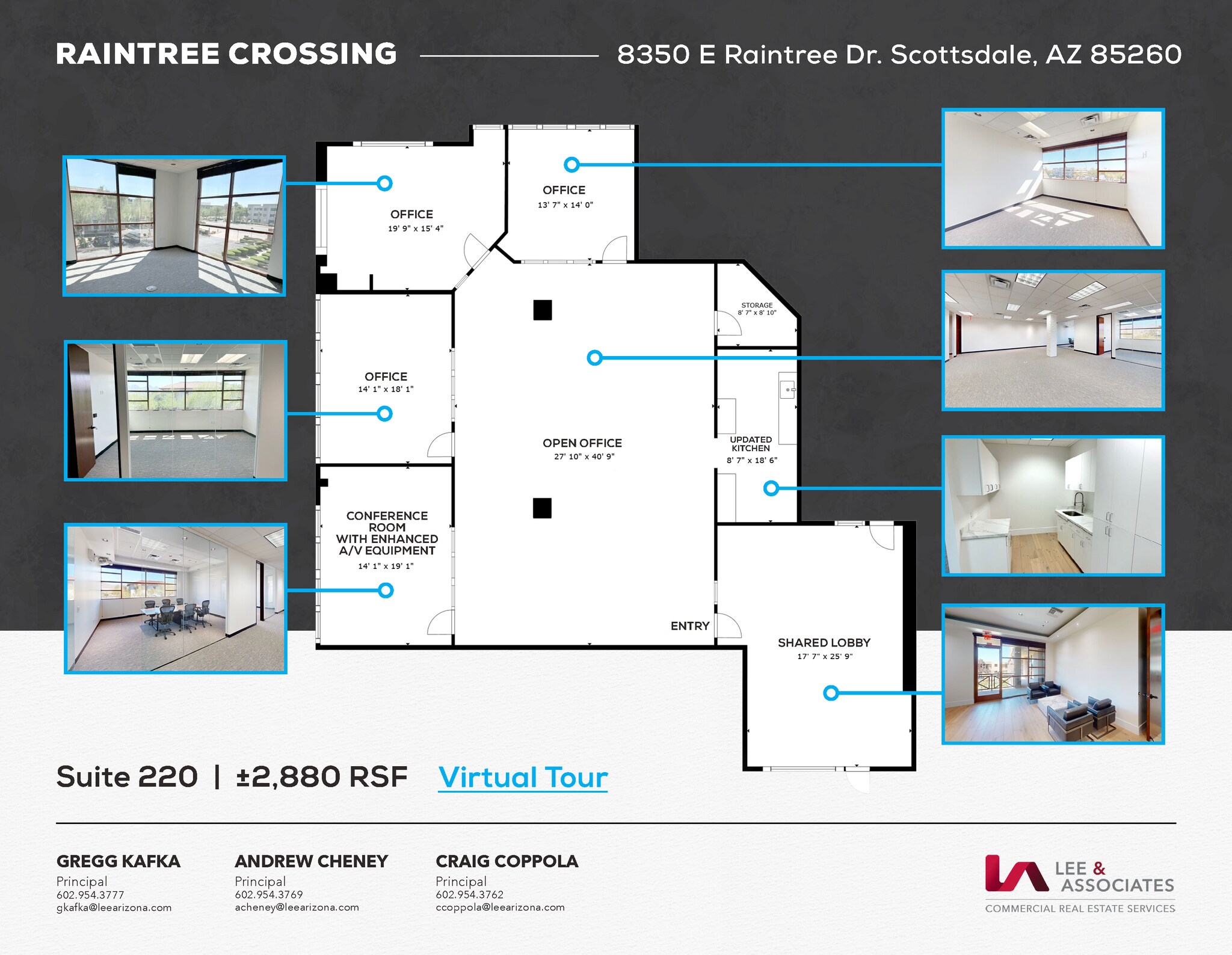 RAINTREE CROSSING

8350 E Raintree Dr. Scottsdale, AZ 85260

OFFICE
19' 9" x 15' 4"

OFFICE
13' 7" x 14' 0"

STORAGE
8' 7" x 8' 10"

OFFICE
14' 1" x 18' 1"

OPEN OFFICE
27' 10" x 40' 9"

UPDATED KITCHEN
8' 7" x 18' 6"

CONFERENCE ROOM WITH ENHANCED A/V EQUIPMENT
14' 1" x 19' 1"

ENTRY

SHARED LOBBY
17' 7" x 25' 9"

Suite 220 | ±2,880 RSF Virtual Tour

GREGG KAFKA
Principal
602.954.3777
gkafka@leearizona.com

ANDREW CHENEY
Principal
602.954.3769
acheney@leearizona.com

CRAIG COPPOLA
Principal
602.954.3762
ccoppola@leearizona.com

LEE & ASSOCIATES
COMMERCIAL REAL ESTATE SERVICES